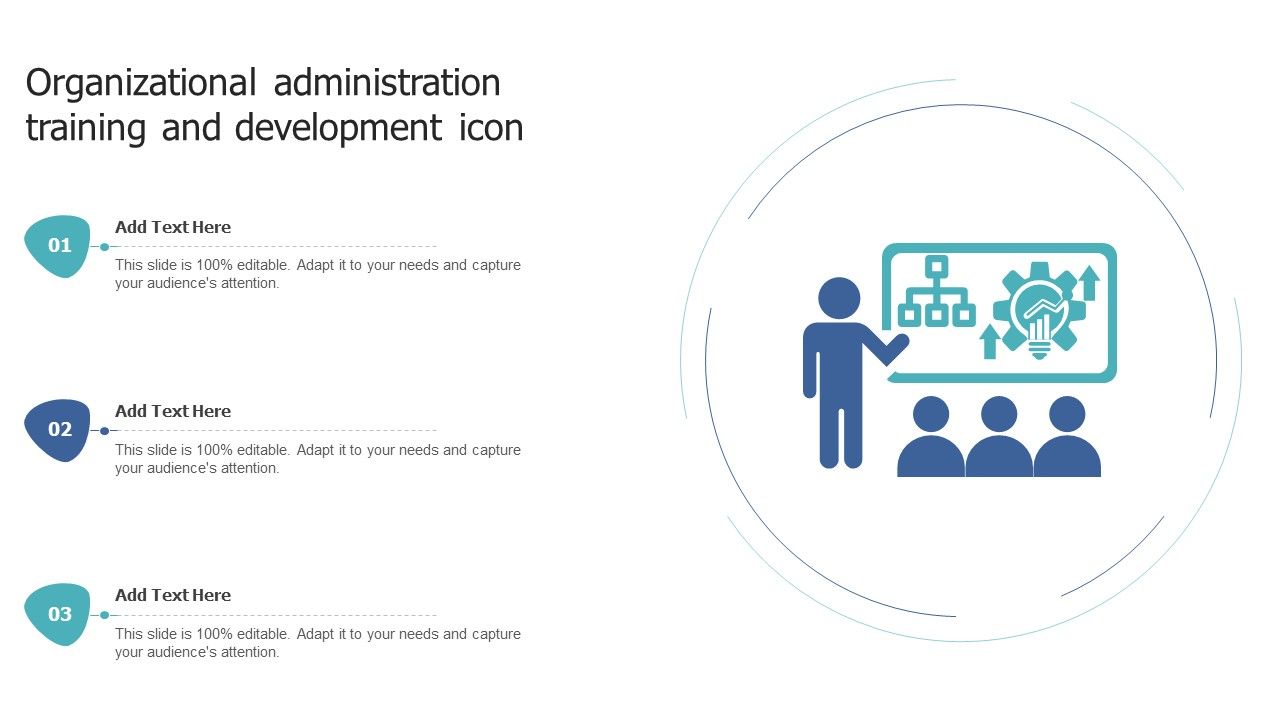 Organizational administration training and development icon

01

Add Text Here

This slide is 100% editable. Adapt it to your needs and capture your audience's attention.

02

Add Text Here

This slide is 100% editable. Adapt it to your needs and capture your audience's attention.

03

Add Text Here

This slide is 100% editable. Adapt it to your needs and capture your audience's attention.